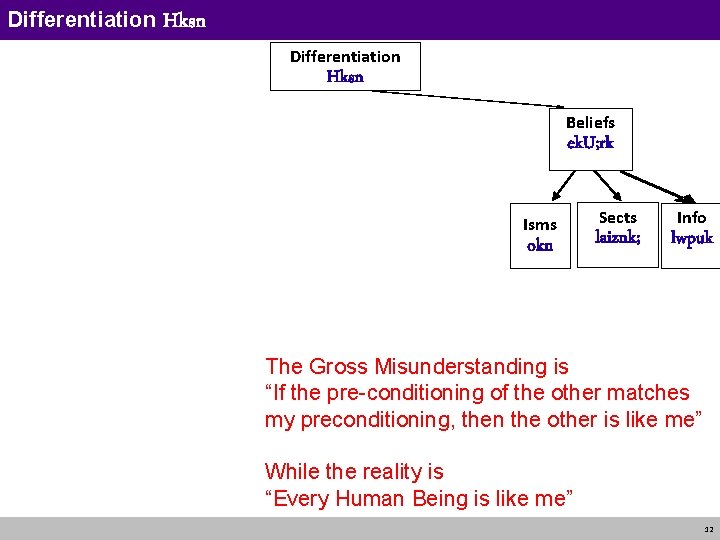 Differentiation Hksn

Differentiation
Hksn

Beliefs
ekU;rk

Isms
okn

Sects
laiznk;

Info
lwpuk

The Gross Misunderstanding is
“If the pre-conditioning of the other matches my preconditioning, then the other is like me”

While the reality is
“Every Human Being is like me”

32